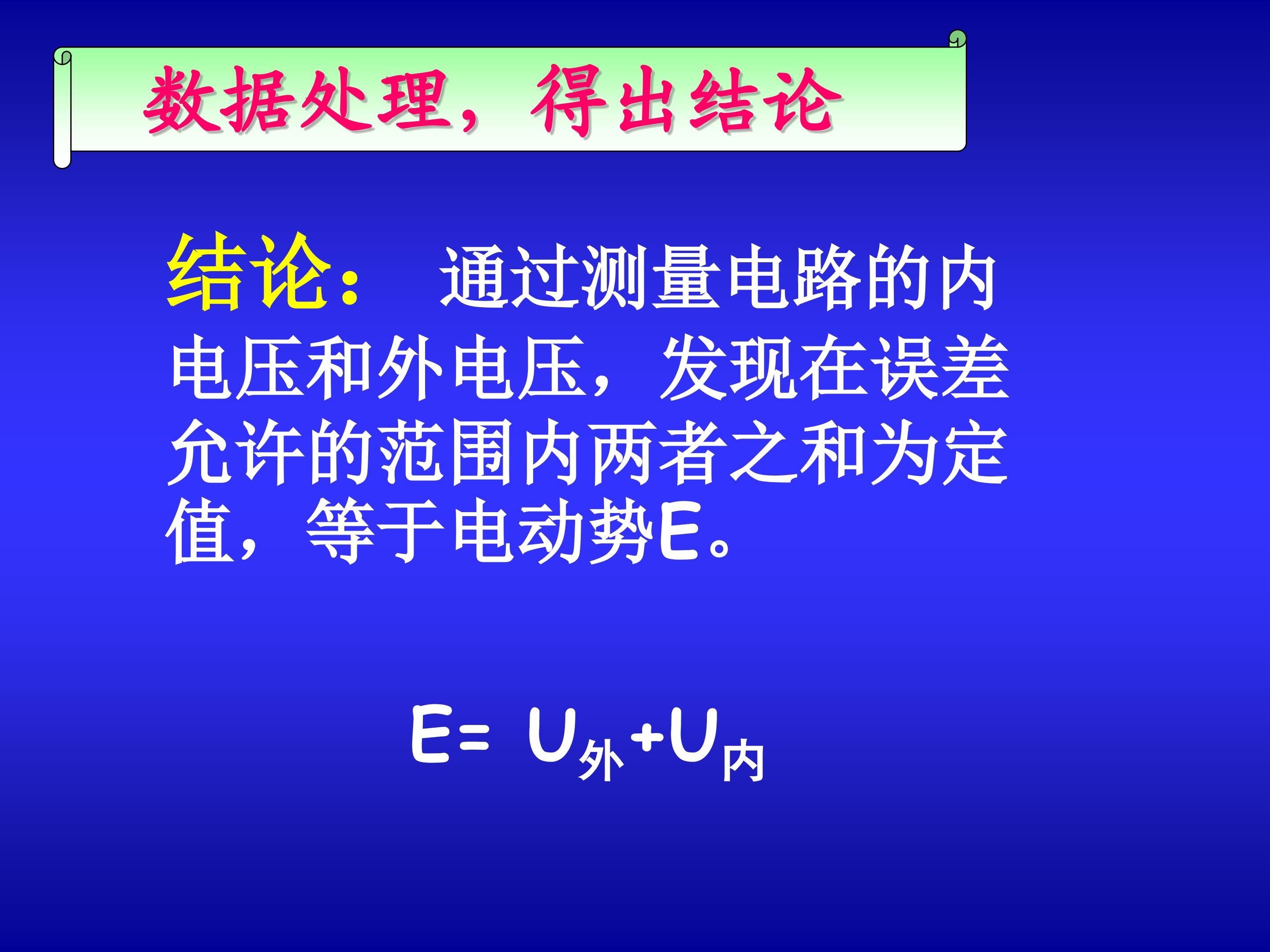 数据处理，得出结论

结论： 通过测量电路的内电压和外电压，发现在误差允许的范围内两者之和为定值，等于电动势E。

$E= U_{外}+U_{内}$